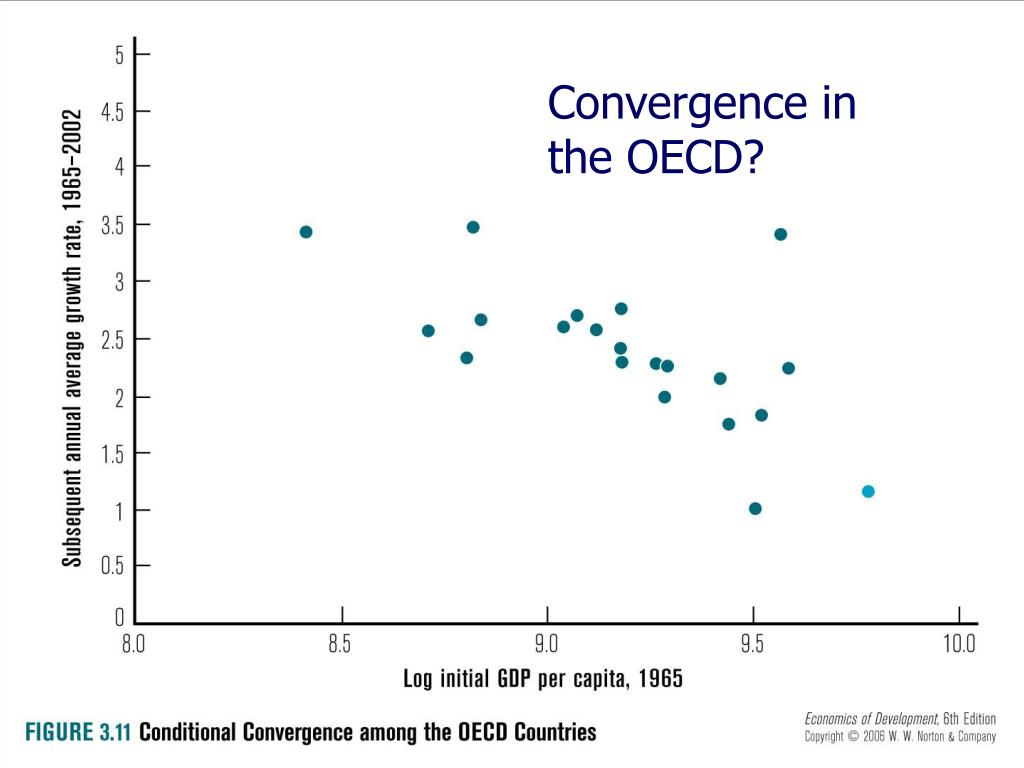 Convergence in the OECD?

Subsequent annual average growth rate, 1965–2002

5
4.5
4
3.5
3
2.5
2
1.5
1
0.5
0

8.0
8.5
9.0
9.5
10.0

Log initial GDP per capita, 1965

FIGURE 3.11 Conditional Convergence among the OECD Countries

Economics of Development, 6th Edition
Copyright © 2006 W. W. Norton & Company